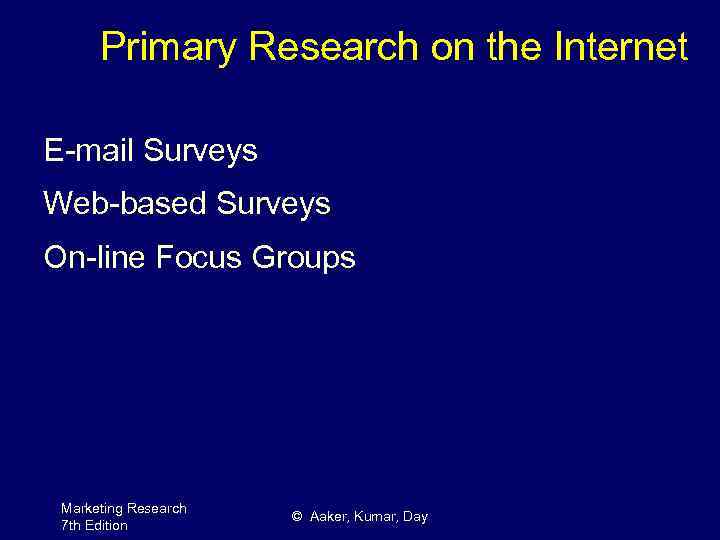 Primary Research on the Internet

E-mail Surveys

Web-based Surveys

On-line Focus Groups

Marketing Research
7th Edition

© Aaker, Kumar, Day